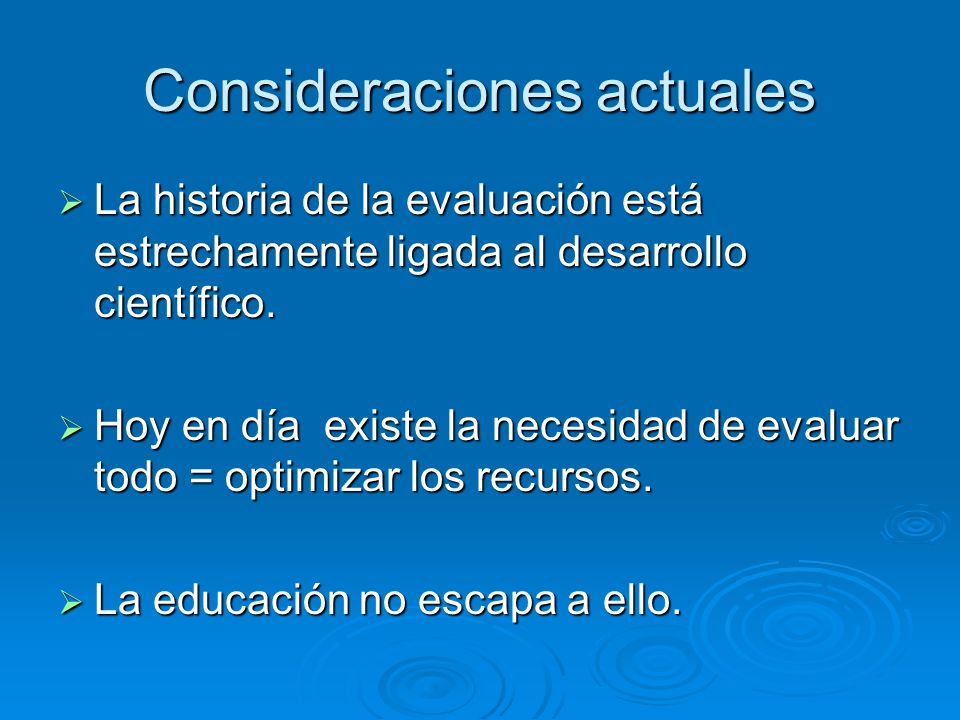 Consideraciones actuales

➢ La historia de la evaluación está estrechamente ligada al desarrollo científico.

➢ Hoy en día  existe la necesidad de evaluar todo = optimizar los recursos.

➢ La educación no escapa a ello.